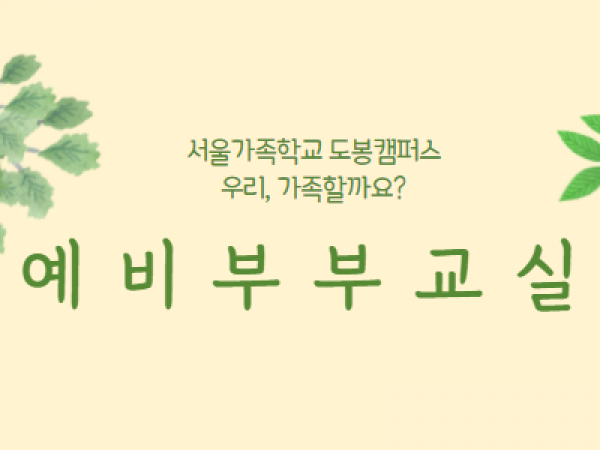 서울가족학교 도봉캠퍼스
우리, 가족할까요?

예 비 부 부 교 실